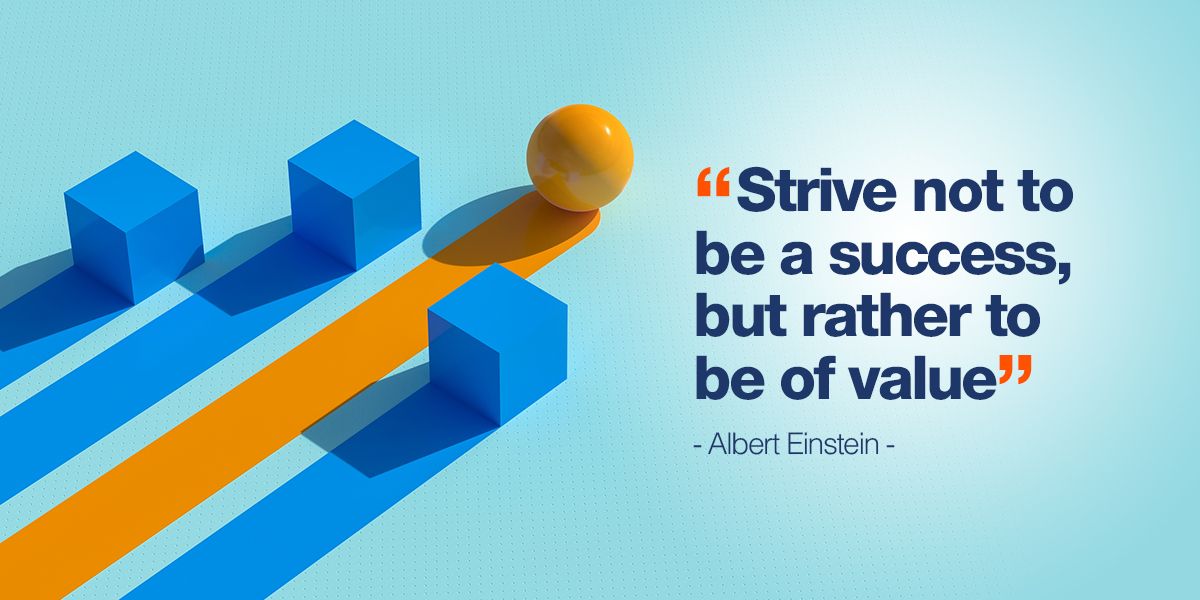 “Strive not to be a success, but rather to be of value”

- Albert Einstein -